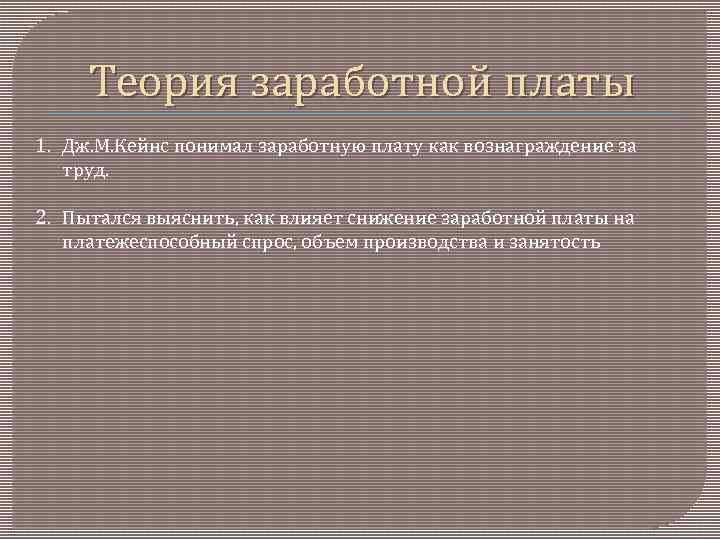 Теория заработной платы

1. Дж.М.Кейнс понимал заработную плату как вознаграждение за труд.

2. Пытался выяснить, как влияет снижение заработной платы на платежеспособный спрос, объем производства и занятость